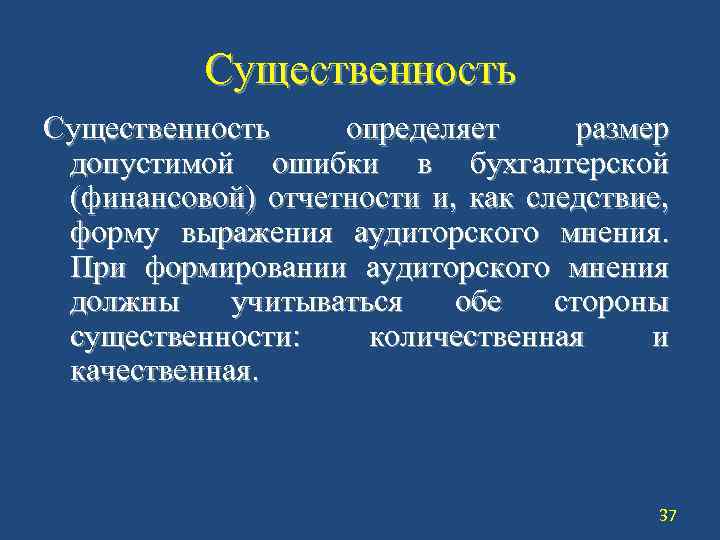 Существенность

Существенность определяет размер допустимой ошибки в бухгалтерской (финансовой) отчетности и, как следствие, форму выражения аудиторского мнения. При формировании аудиторского мнения должны учитываться обе стороны существенности: количественная и качественная.

37